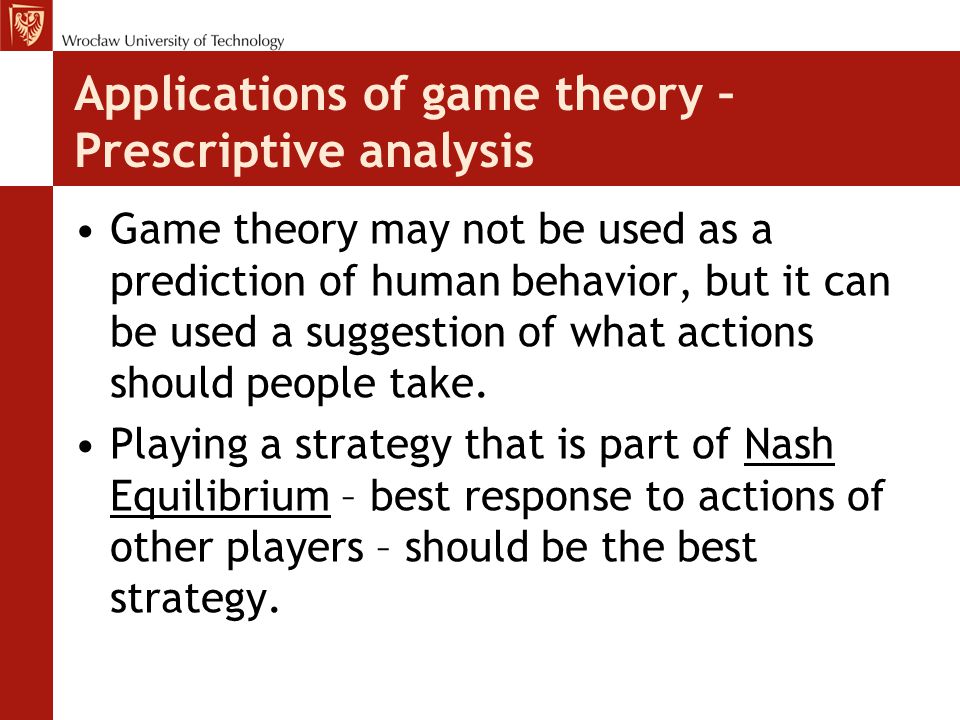 Wrocław University of Technology

Applications of game theory – Prescriptive analysis

• Game theory may not be used as a prediction of human behavior, but it can be used a suggestion of what actions should people take.

• Playing a strategy that is part of Nash Equilibrium – best response to actions of other players – should be the best strategy.